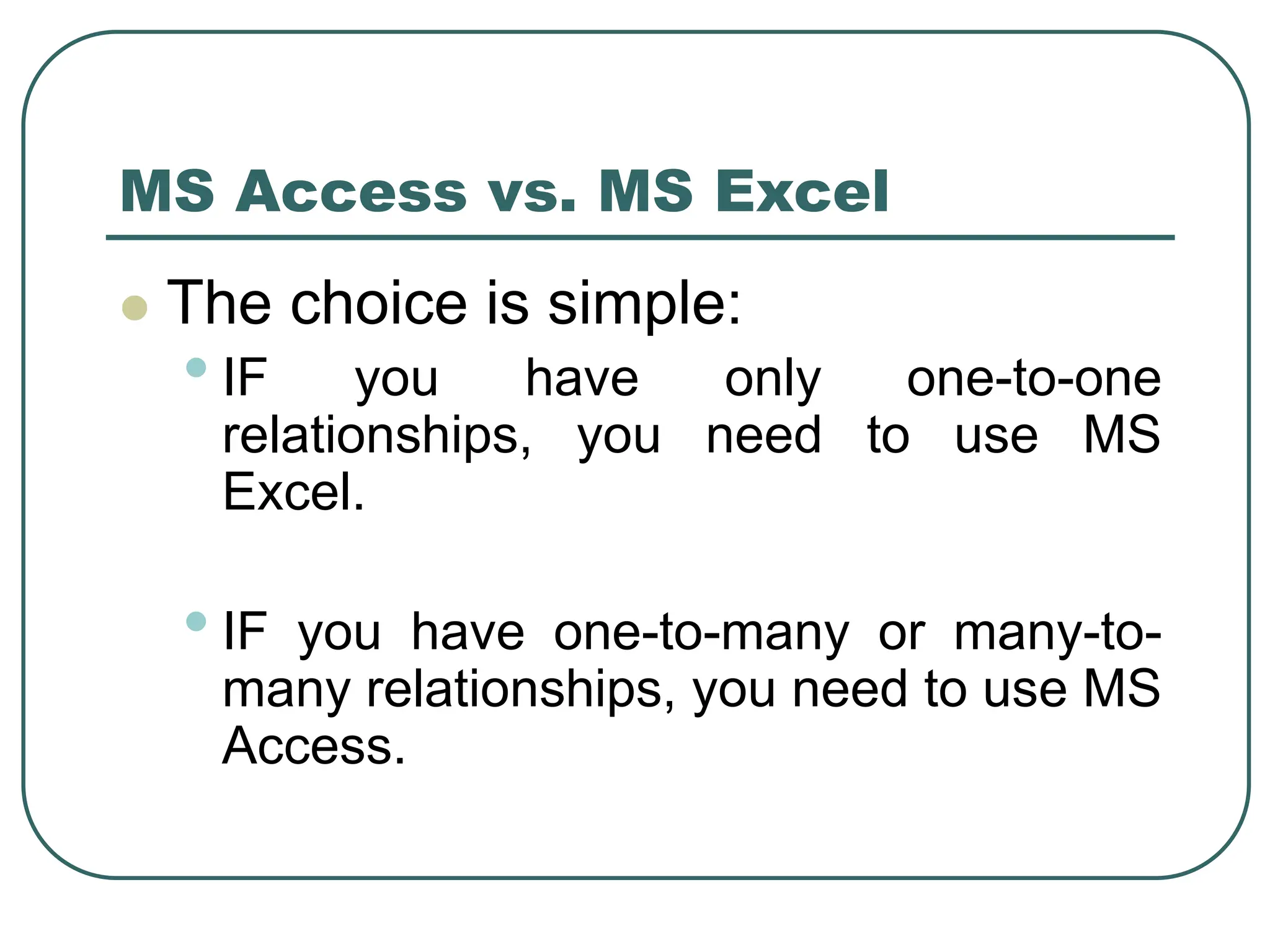 MS Access vs. MS Excel

The choice is simple:

IF you have only one-to-one relationships, you need to use MS Excel.

IF you have one-to-many or many-to-many relationships, you need to use MS Access.